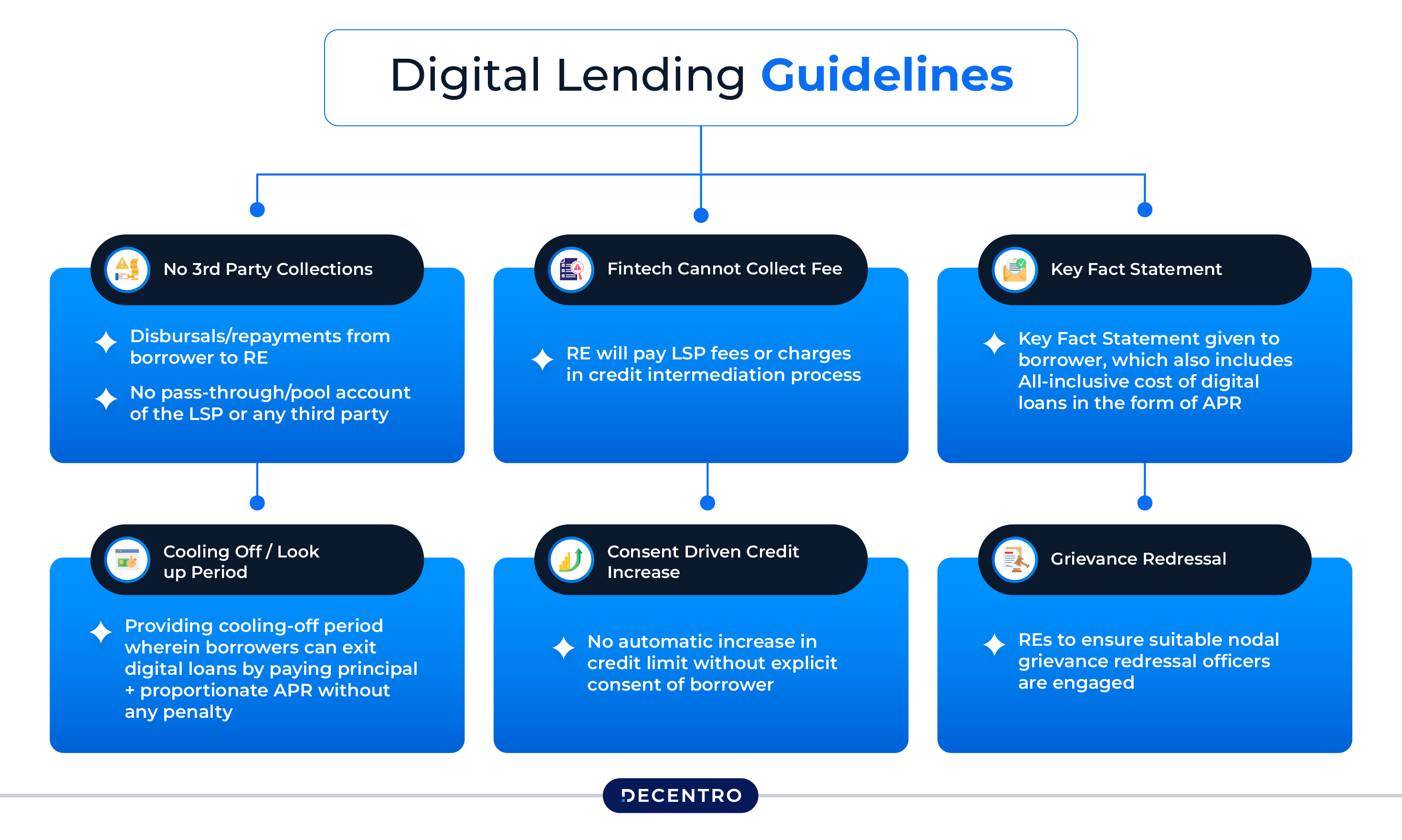 Digital Lending Guidelines

No 3rd Party Collections

Disbursals/repayments from borrower to RE

No pass-through/pool account of the LSP or any third party

Fintech Cannot Collect Fee

RE will pay LSP fees or charges in credit intermediation process

Key Fact Statement

Key Fact Statement given to borrower, which also includes All-inclusive cost of digital loans in the form of APR

Cooling Off / Look up Period

Providing cooling-off period wherein borrowers can exit digital loans by paying principal + proportionate APR without any penalty

Consent Driven Credit Increase

No automatic increase in credit limit without explicit consent of borrower

Grievance Redressal

REs to ensure suitable nodal grievance redressal officers are engaged

DECENTRO